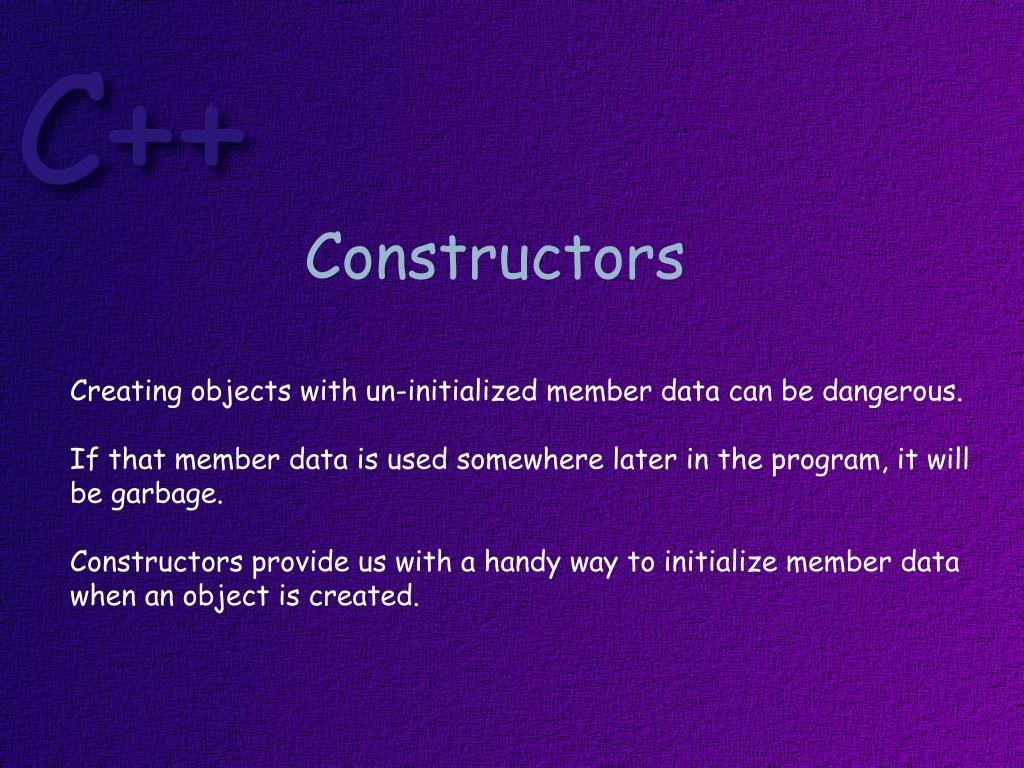 C++

Constructors

Creating objects with un-initialized member data can be dangerous.

If that member data is used somewhere later in the program, it will be garbage.

Constructors provide us with a handy way to initialize member data when an object is created.